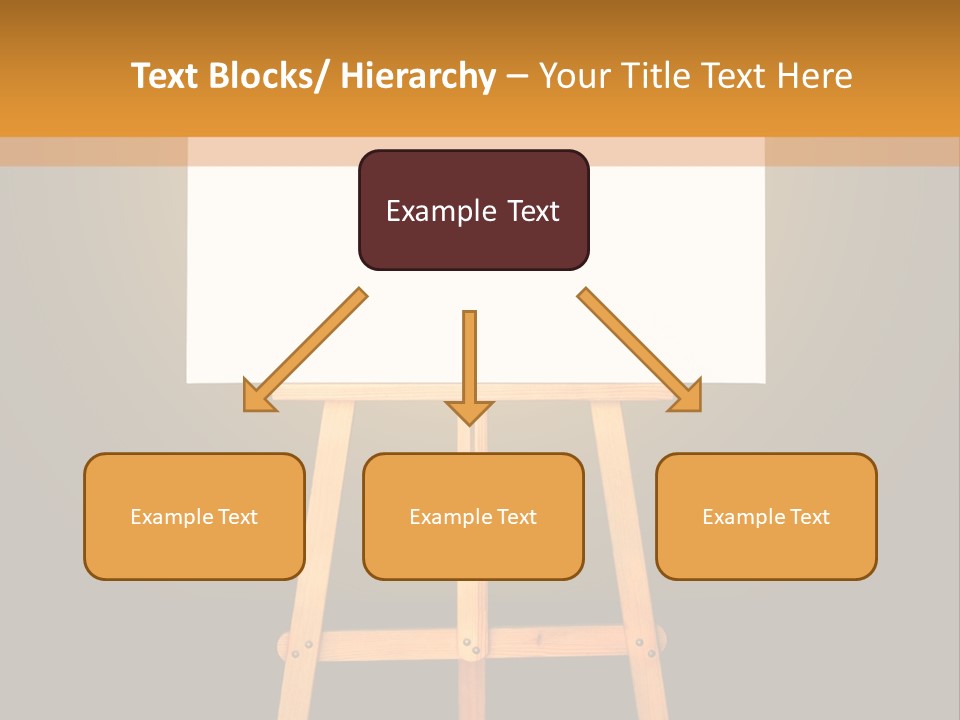 Text Blocks/ Hierarchy – Your Title Text Here

Example Text

Example Text

Example Text

Example Text